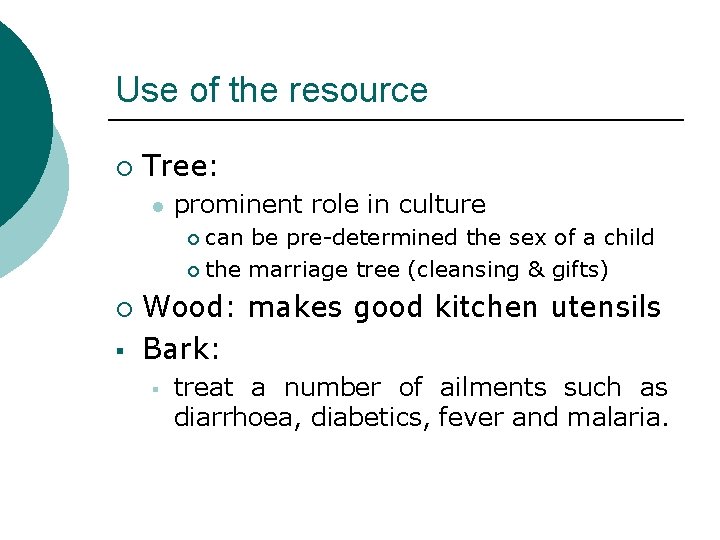 Use of the resource

Tree:
prominent role in culture
can be pre-determined the sex of a child
the marriage tree (cleansing & gifts)

Wood: makes good kitchen utensils

Bark:
treat a number of ailments such as diarrhoea, diabetics, fever and malaria.